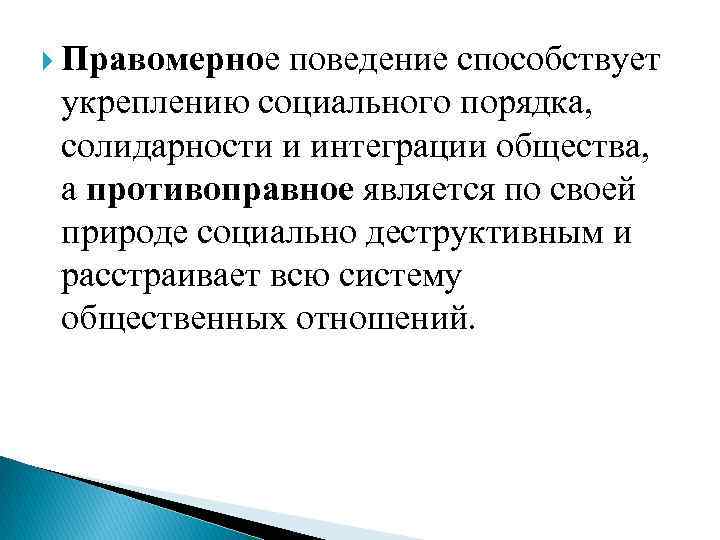 Правомерное поведение способствует укреплению социального порядка, солидарности и интеграции общества, а противоправное является по своей природе социально деструктивным и расстраивает всю систему общественных отношений.